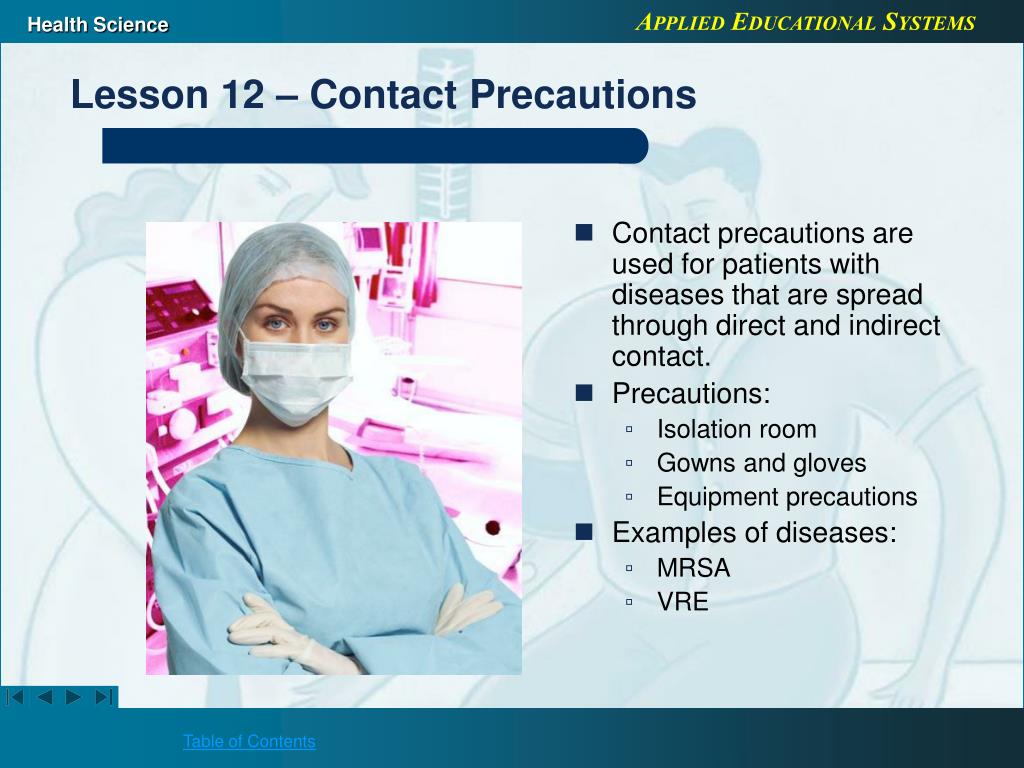 Health Science

APPLIED EDUCATIONAL SYSTEMS

Lesson 12 – Contact Precautions

- Contact precautions are used for patients with diseases that are spread through direct and indirect contact.
- Precautions:
  - Isolation room
  - Gowns and gloves
  - Equipment precautions
- Examples of diseases:
  - MRSA
  - VRE

Table of Contents